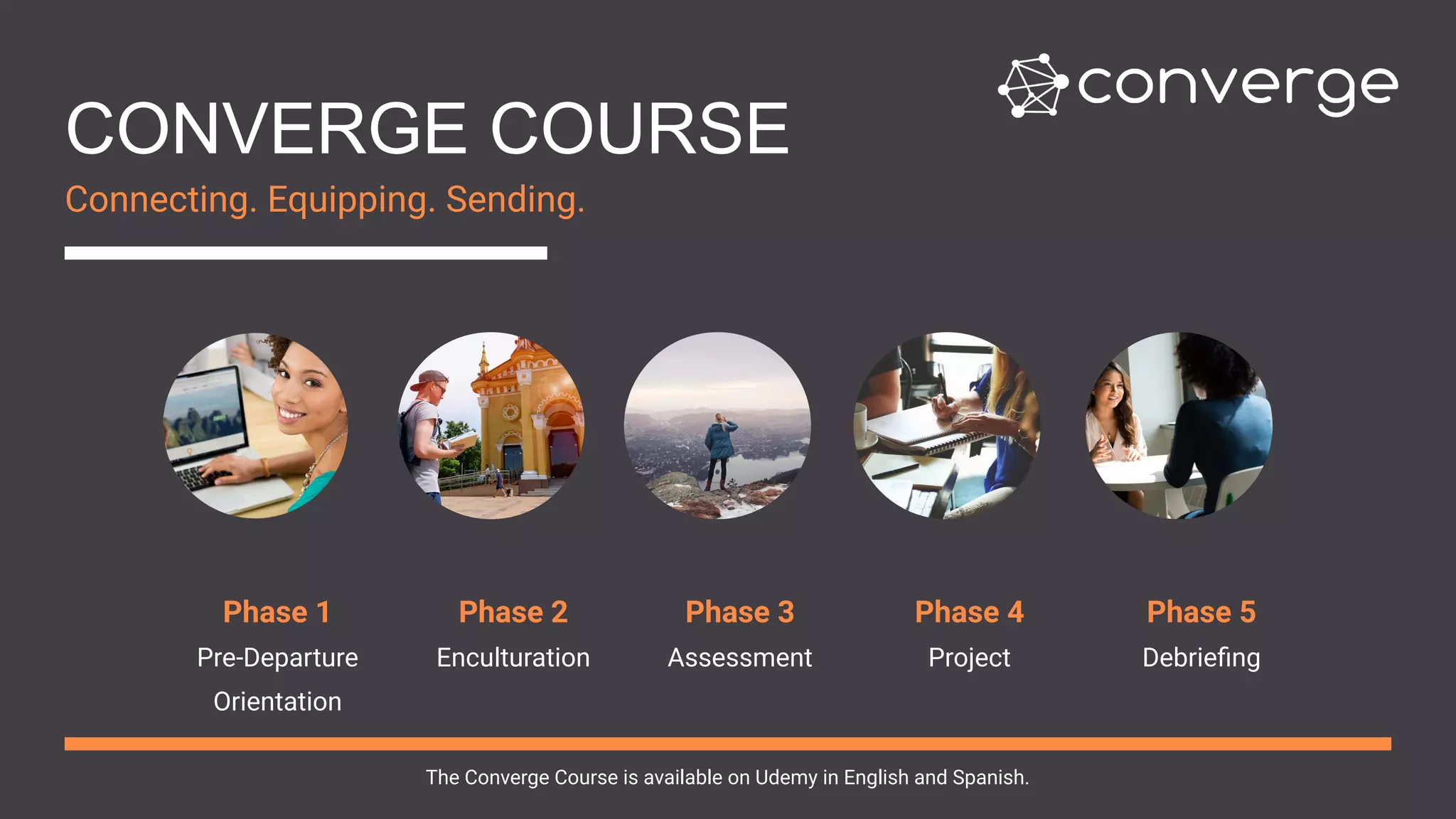 converge

CONVERGE COURSE

Connecting. Equipping. Sending.

Phase 1
Pre-Departure Orientation

Phase 2
Enculturation

Phase 3
Assessment

Phase 4
Project

Phase 5
Debriefing

The Converge Course is available on Udemy in English and Spanish.